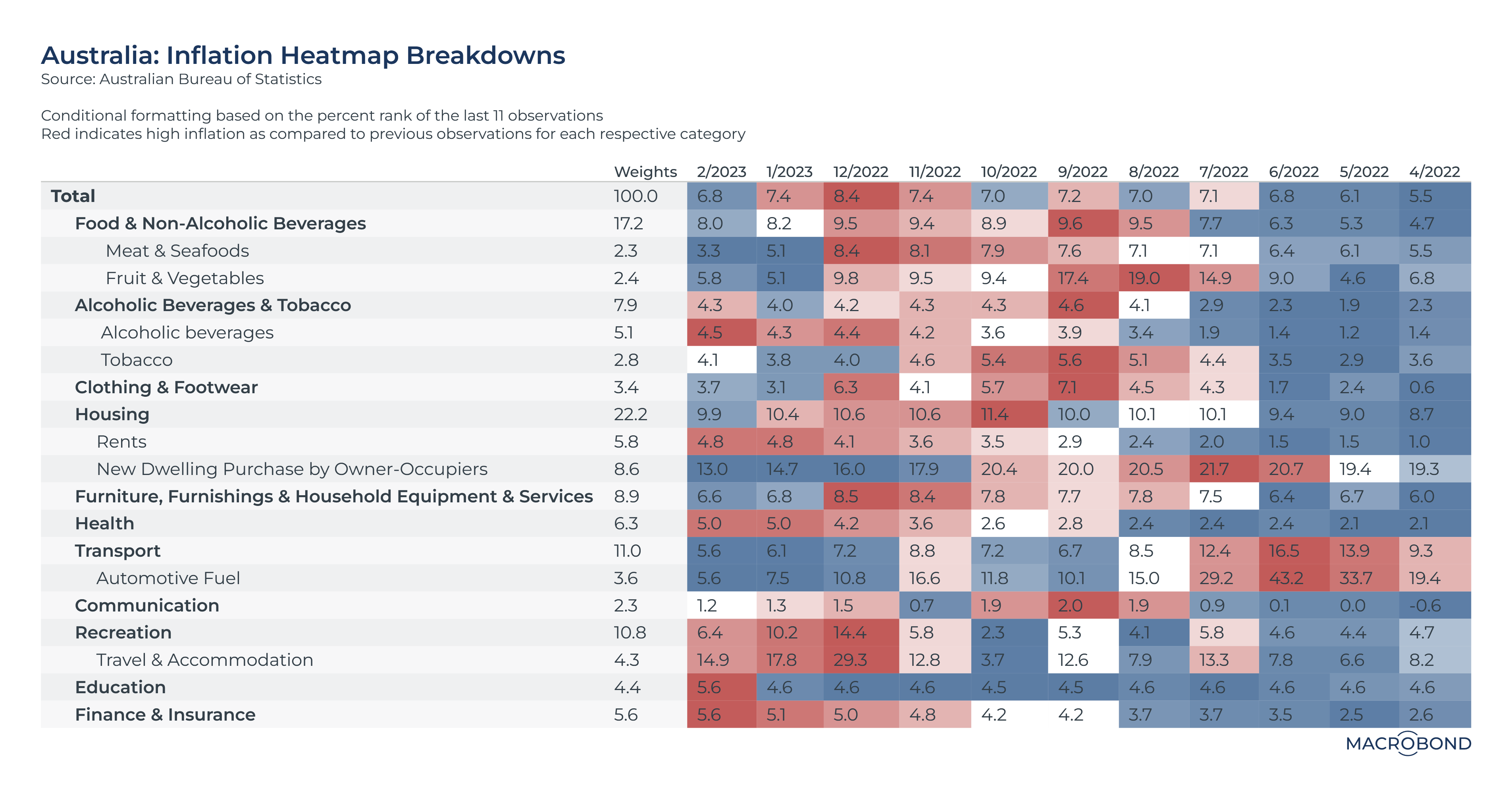 Australia: Inflation Heatmap Breakdowns
Source: Australian Bureau of Statistics

Conditional formatting based on the percent rank of the last 11 observations
Red indicates high inflation as compared to previous observations for each respective category

| | Weights | 2/2023 | 1/2023 | 12/2022 | 11/2022 | 10/2022 | 9/2022 | 8/2022 | 7/2022 | 6/2022 | 5/2022 | 4/2022 |
|---|---|---|---|---|---|---|---|---|---|---|---|---|
| Total | 100.0 | 6.8 | 7.4 | 8.4 | 7.4 | 7.0 | 7.2 | 7.0 | 7.1 | 6.8 | 6.1 | 5.5 |
| Food & Non-Alcoholic Beverages | 17.2 | 8.0 | 8.2 | 9.5 | 9.4 | 8.9 | 9.6 | 9.5 | 7.7 | 6.3 | 5.3 | 4.7 |
| Meat & Seafoods | 2.3 | 3.3 | 5.1 | 8.4 | 8.1 | 7.9 | 7.6 | 7.1 | 7.1 | 6.4 | 6.1 | 5.5 |
| Fruit & Vegetables | 2.4 | 5.8 | 5.1 | 9.8 | 9.5 | 9.4 | 17.4 | 19.0 | 14.9 | 9.0 | 4.6 | 6.8 |
| Alcoholic Beverages & Tobacco | 7.9 | 4.3 | 4.0 | 4.2 | 4.3 | 4.3 | 4.6 | 4.1 | 2.9 | 2.3 | 1.9 | 2.3 |
| Alcoholic beverages | 5.1 | 4.5 | 4.3 | 4.4 | 4.2 | 3.6 | 3.9 | 3.4 | 1.9 | 1.4 | 1.2 | 1.4 |
| Tobacco | 2.8 | 4.1 | 3.8 | 4.0 | 4.6 | 5.4 | 5.6 | 5.1 | 4.4 | 3.5 | 2.9 | 3.6 |
| Clothing & Footwear | 3.4 | 3.7 | 3.1 | 6.3 | 4.1 | 5.7 | 7.1 | 4.5 | 4.3 | 1.7 | 2.4 | 0.6 |
| Housing | 22.2 | 9.9 | 10.4 | 10.6 | 10.6 | 11.4 | 10.0 | 10.1 | 10.1 | 9.4 | 9.0 | 8.7 |
| Rents | 5.8 | 4.8 | 4.8 | 4.1 | 3.6 | 3.5 | 2.9 | 2.4 | 2.0 | 1.5 | 1.5 | 1.0 |
| New Dwelling Purchase by Owner-Occupiers | 8.6 | 13.0 | 14.7 | 16.0 | 17.9 | 20.4 | 20.0 | 20.5 | 21.7 | 20.7 | 19.4 | 19.3 |
| Furniture, Furnishings & Household Equipment & Services | 8.9 | 6.6 | 6.8 | 8.5 | 8.4 | 7.8 | 7.7 | 7.8 | 7.5 | 6.4 | 6.7 | 6.0 |
| Health | 6.3 | 5.0 | 5.0 | 4.2 | 3.6 | 2.6 | 2.8 | 2.4 | 2.4 | 2.4 | 2.1 | 2.1 |
| Transport | 11.0 | 5.6 | 6.1 | 7.2 | 8.8 | 7.2 | 6.7 | 8.5 | 12.4 | 16.5 | 13.9 | 9.3 |
| Automotive Fuel | 3.6 | 5.6 | 7.5 | 10.8 | 16.6 | 11.8 | 10.1 | 15.0 | 29.2 | 43.2 | 33.7 | 19.4 |
| Communication | 2.3 | 1.2 | 1.3 | 1.5 | 0.7 | 1.9 | 2.0 | 1.9 | 0.9 | 0.1 | 0.0 | -0.6 |
| Recreation | 10.8 | 6.4 | 10.2 | 14.4 | 5.8 | 2.3 | 5.3 | 4.1 | 5.8 | 4.6 | 4.4 | 4.7 |
| Travel & Accommodation | 4.3 | 14.9 | 17.8 | 29.3 | 12.8 | 3.7 | 12.6 | 7.9 | 13.3 | 7.8 | 6.6 | 8.2 |
| Education | 4.4 | 5.6 | 4.6 | 4.6 | 4.6 | 4.5 | 4.5 | 4.6 | 4.6 | 4.6 | 4.6 | 4.6 |
| Finance & Insurance | 5.6 | 5.6 | 5.1 | 5.0 | 4.8 | 4.2 | 4.2 | 3.7 | 3.7 | 3.5 | 2.5 | 2.6 |

MACROBOND